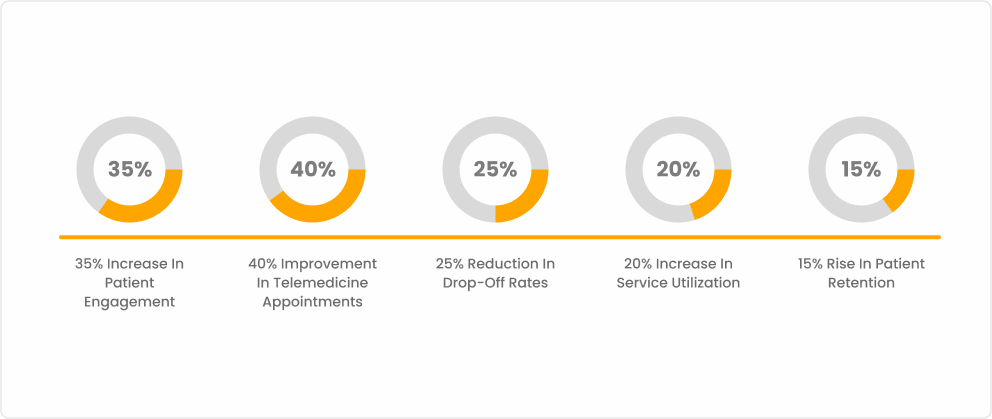 35%

40%

25%

20%

15%

35% Increase In Patient Engagement

40% Improvement In Telemedicine Appointments

25% Reduction In Drop-Off Rates

20% Increase In Service Utilization

15% Rise In Patient Retention